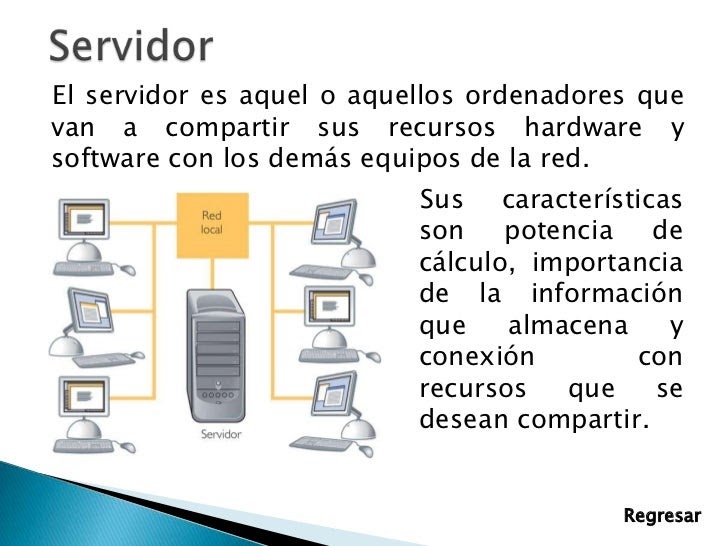 Servidor

El servidor es aquel o aquellos ordenadores que van a compartir sus recursos hardware y software con los demás equipos de la red.

Red local

Servidor

Sus características son potencia de cálculo, importancia de la información que almacena y conexión con recursos que se desean compartir.

Regresar